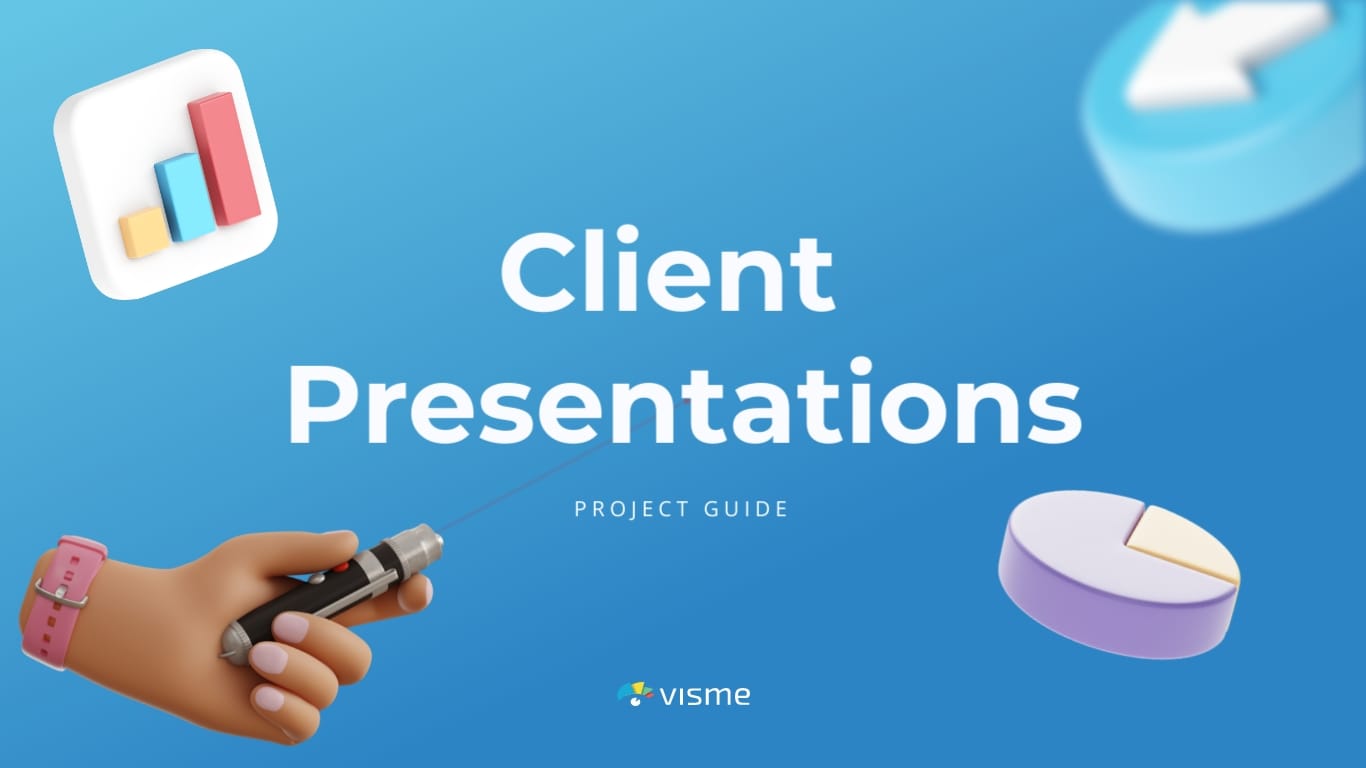 Client Presentations

PROJECT GUIDE

visme